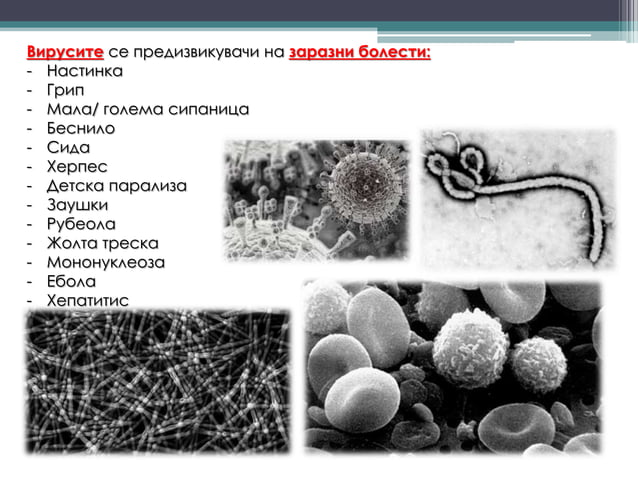 Вирусите се предизвикувачи на заразни болести:
- Настинка
- Грип
- Мала/ голема сипаница
- Беснило
- Сида
- Херпес
- Детска парализа
- Заушки
- Рубеола
- Жолта треска
- Мононуклеоза
- Ебола
- Хепатитис